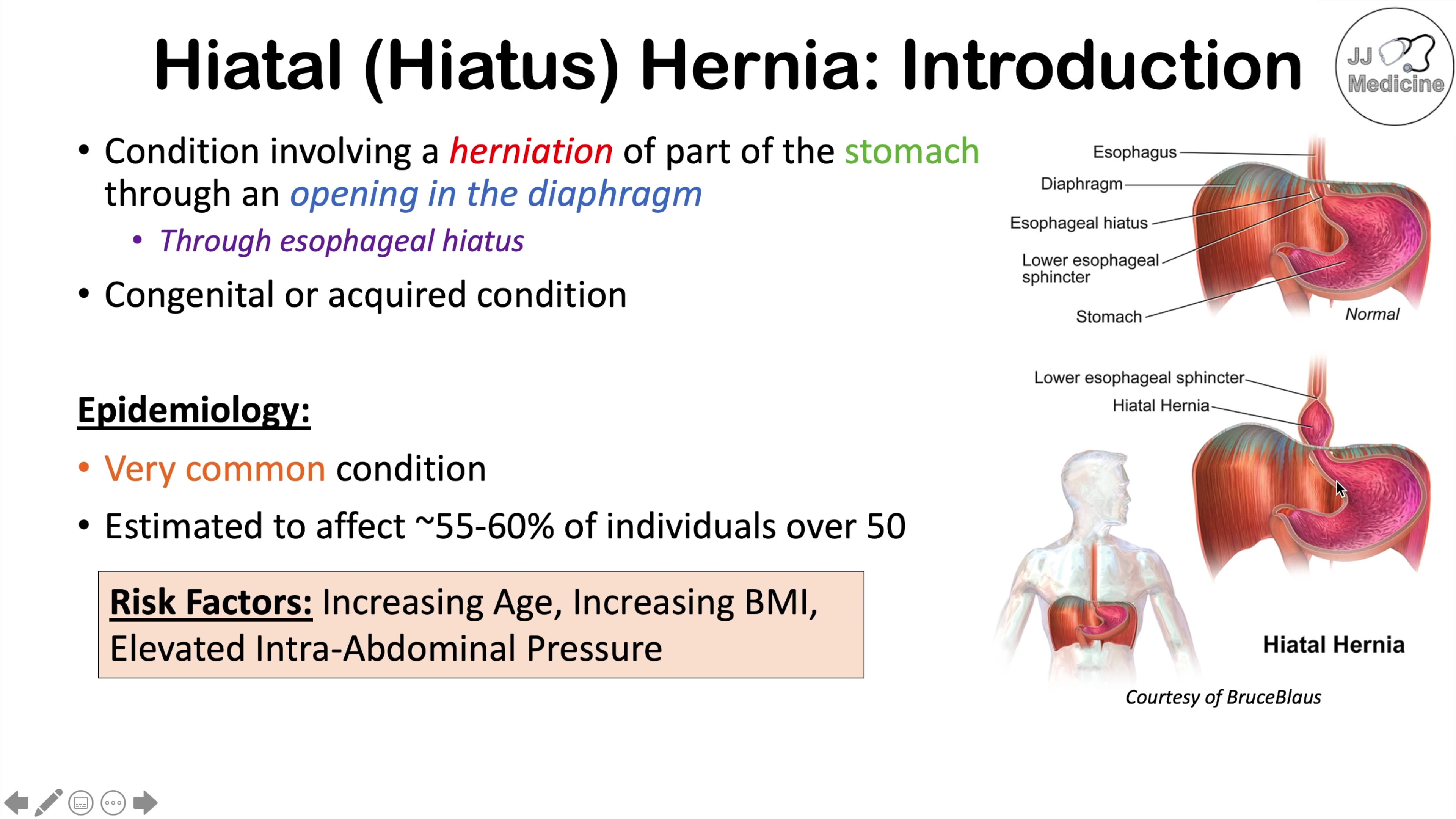 Hiatal (Hiatus) Hernia: Introduction

JJ Medicine

• Condition involving a herniation of part of the stomach through an opening in the diaphragm
  • Through esophageal hiatus
• Congenital or acquired condition

Epidemiology:

• Very common condition
• Estimated to affect ~55-60% of individuals over 50

Risk Factors: Increasing Age, Increasing BMI, Elevated Intra-Abdominal Pressure

Esophagus
Diaphragm
Esophageal hiatus
Lower esophageal sphincter
Stomach
Normal

Lower esophageal sphincter
Hiatal Hernia

Hiatal Hernia

Courtesy of BruceBlaus